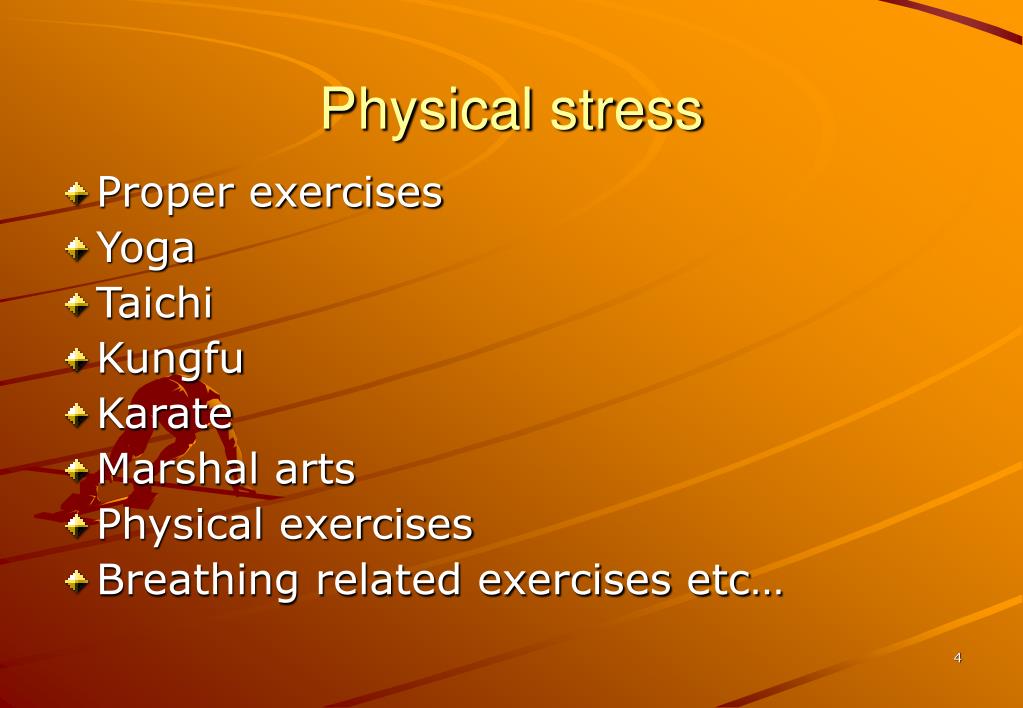 Physical stress

Proper exercises
Yoga
Taichi
Kungfu
Karate
Marshal arts
Physical exercises
Breathing related exercises etc…

4